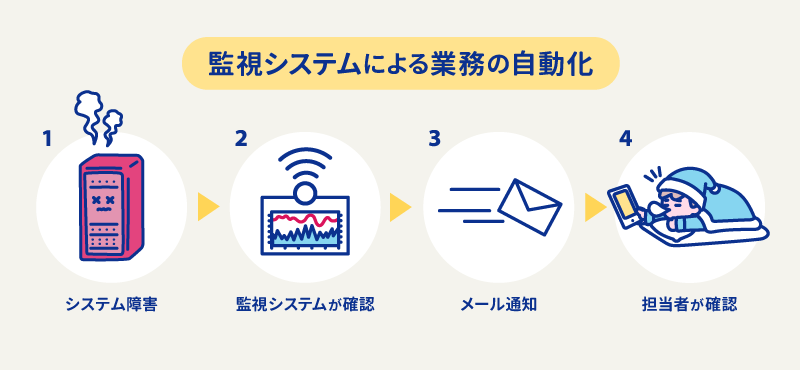 監視システムによる業務の自動化

1
システム障害

2
監視システムが確認

3
メール通知

4
担当者が確認